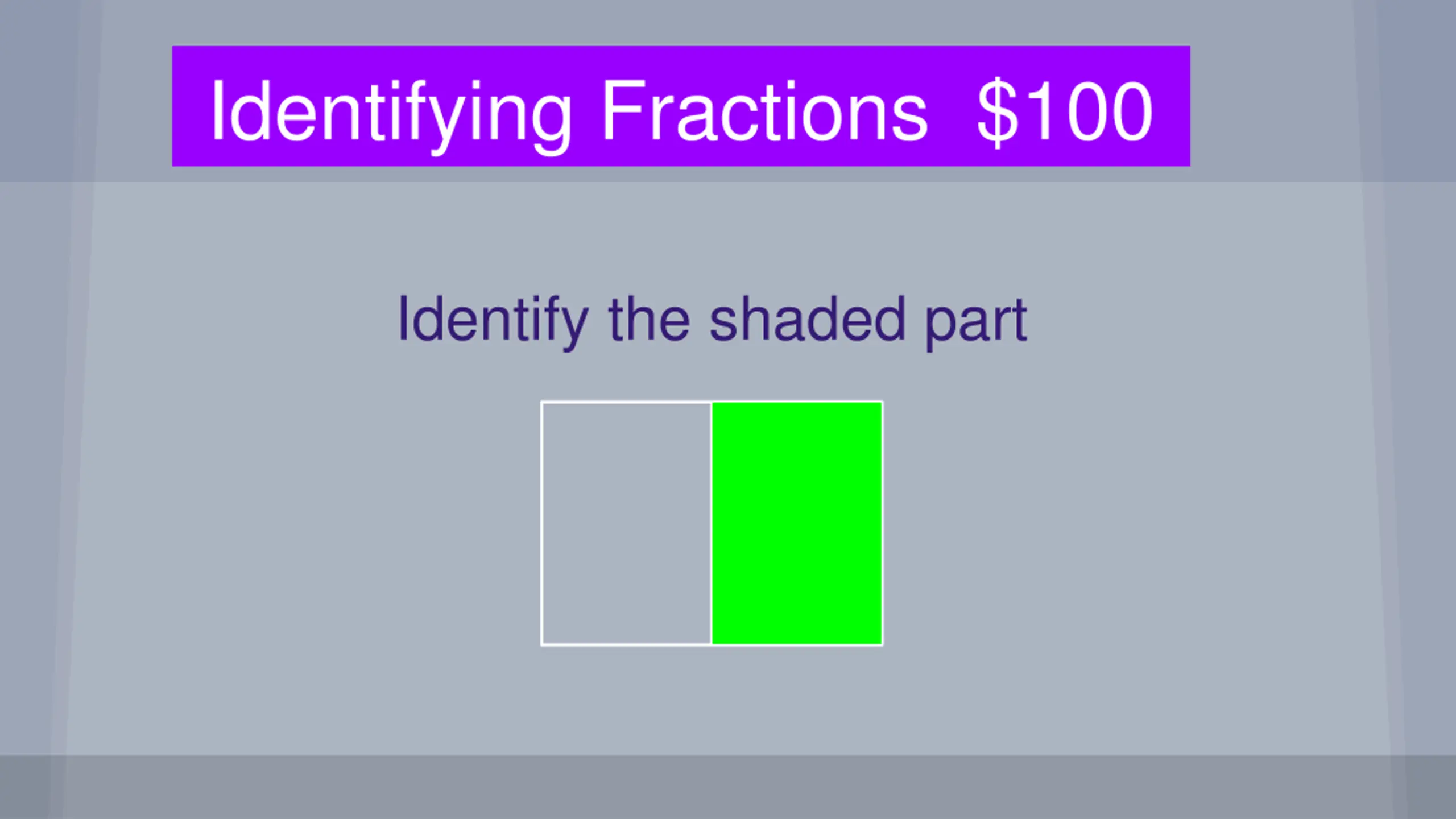 Identifying Fractions $100

Identify the shaded part